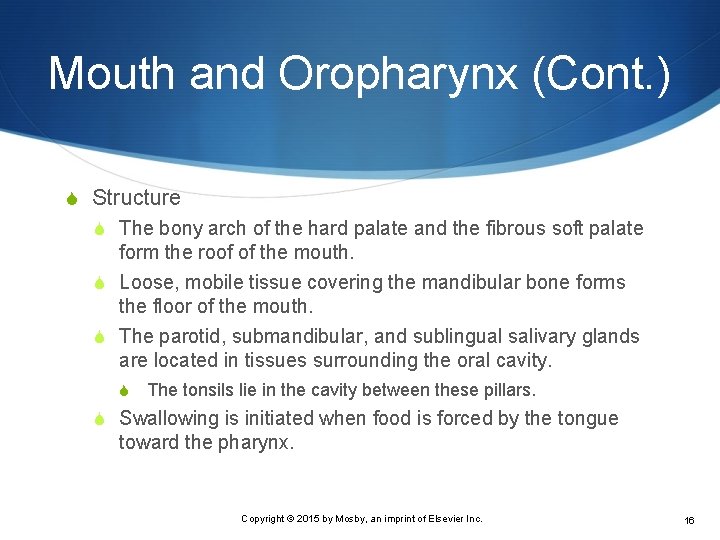 Mouth and Oropharynx (Cont.)

Structure

The bony arch of the hard palate and the fibrous soft palate form the roof of the mouth.

Loose, mobile tissue covering the mandibular bone forms the floor of the mouth.

The parotid, submandibular, and sublingual salivary glands are located in tissues surrounding the oral cavity.

The tonsils lie in the cavity between these pillars.

Swallowing is initiated when food is forced by the tongue toward the pharynx.

Copyright © 2015 by Mosby, an imprint of Elsevier Inc.

16